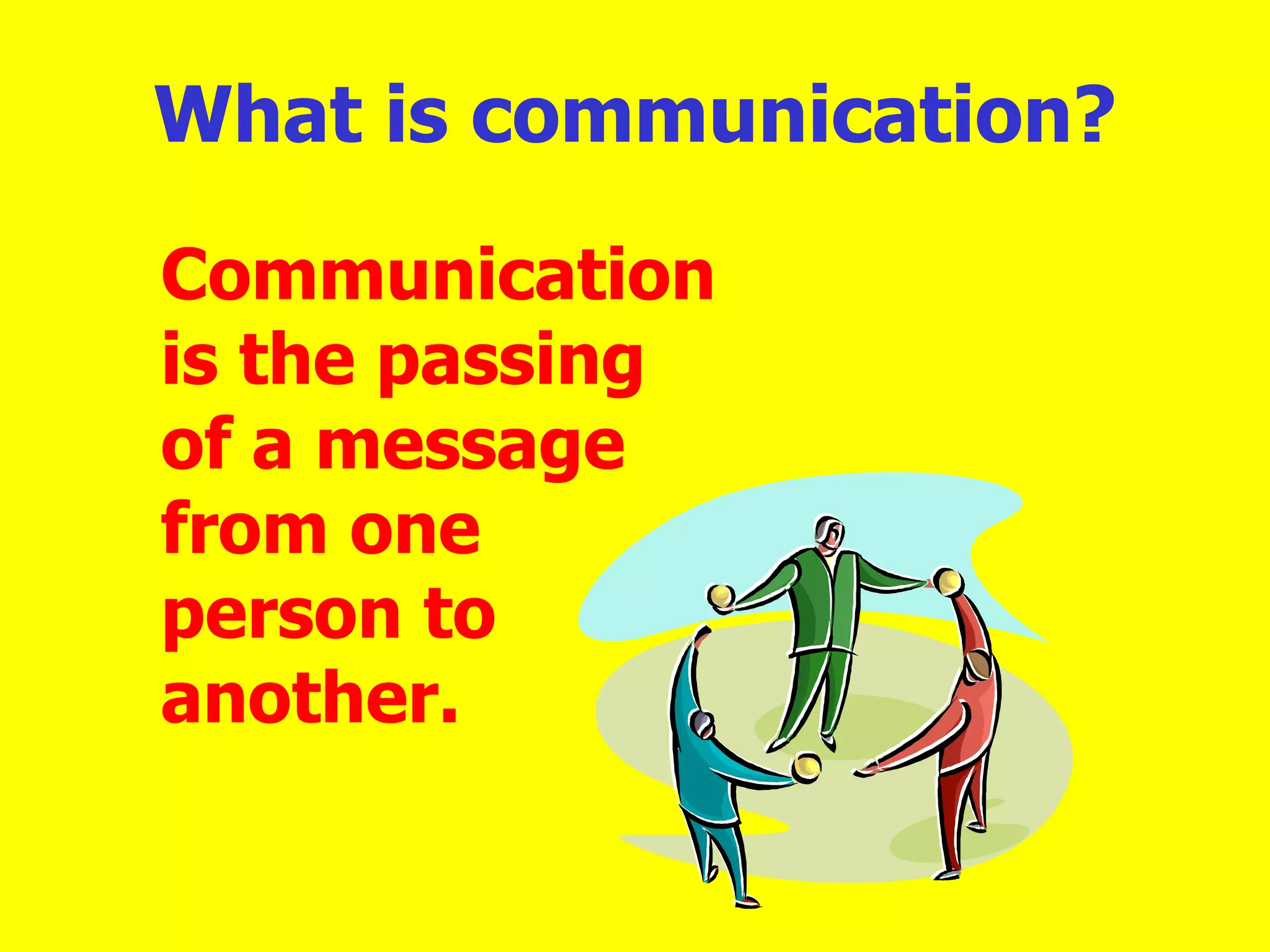 What is communication?

Communication is the passing of a message from one person to another.